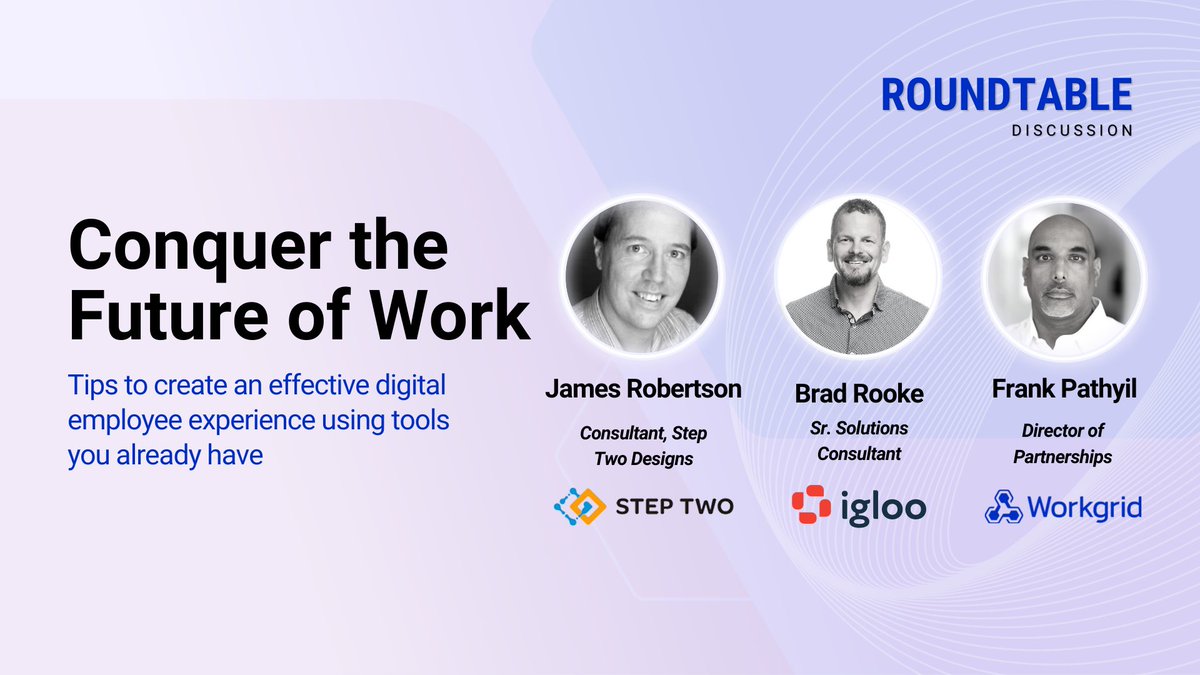 ROUNDTABLE
DISCUSSION

Conquer the Future of Work

Tips to create an effective digital employee experience using tools you already have

James Robertson
Consultant, Step Two Designs
STEP TWO

Brad Rooke
Sr. Solutions Consultant
igloo

Frank Pathyil
Director of Partnerships
Workgrid